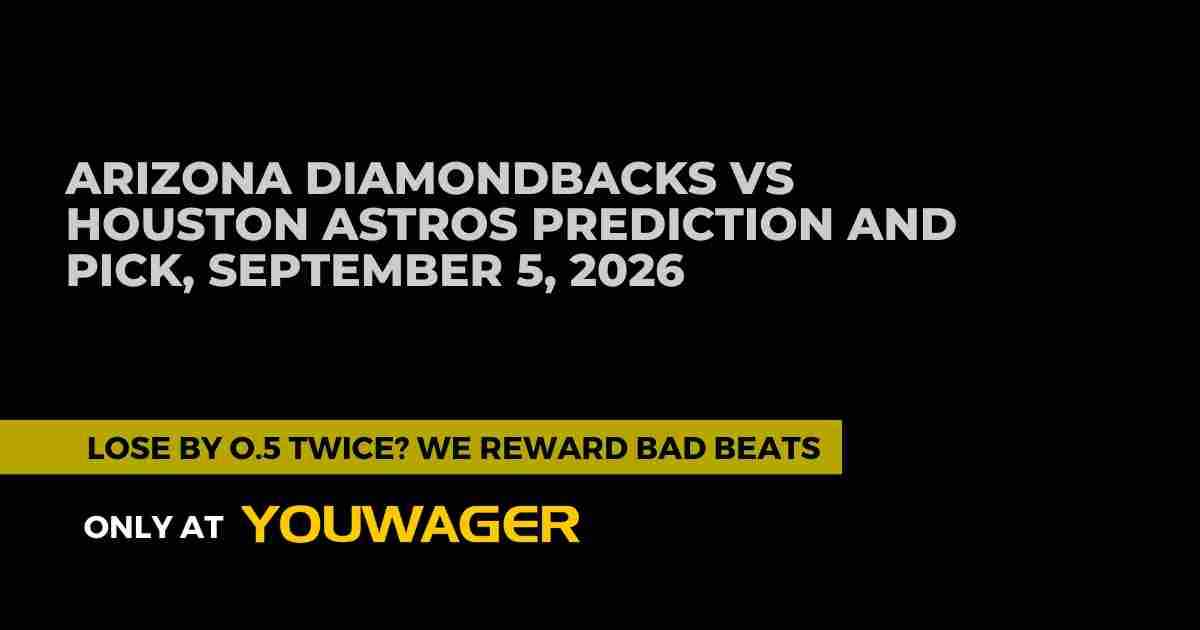 ARIZONA DIAMONDBACKS VS HOUSTON ASTROS PREDICTION AND PICK, SEPTEMBER 5, 2026

LOSE BY 0.5 TWICE? WE REWARD BAD BEATS

ONLY AT YOUWAGER